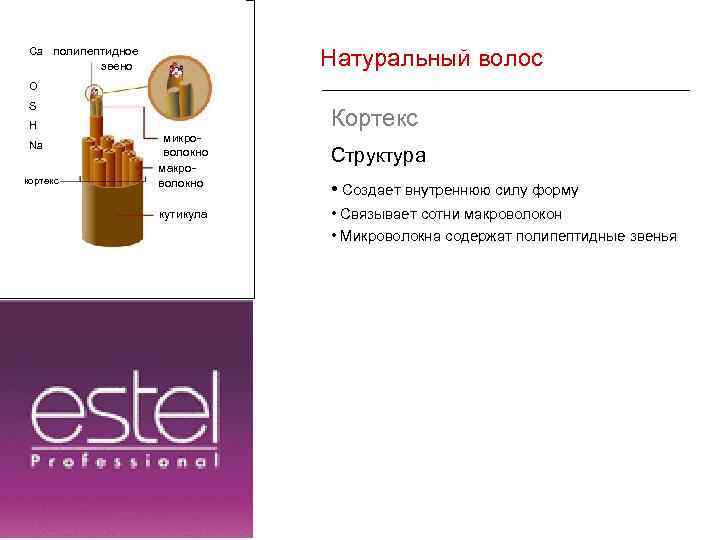 Ca полипептидное звено

O

S

H

Na

микроволокно

макроволокно

кортекс

кутикула

Натуральный волос

Кортекс

Структура

• Создает внутреннюю силу форму

• Связывает сотни макроволокон

• Микроволокна содержат полипептидные звенья

estel

Professional